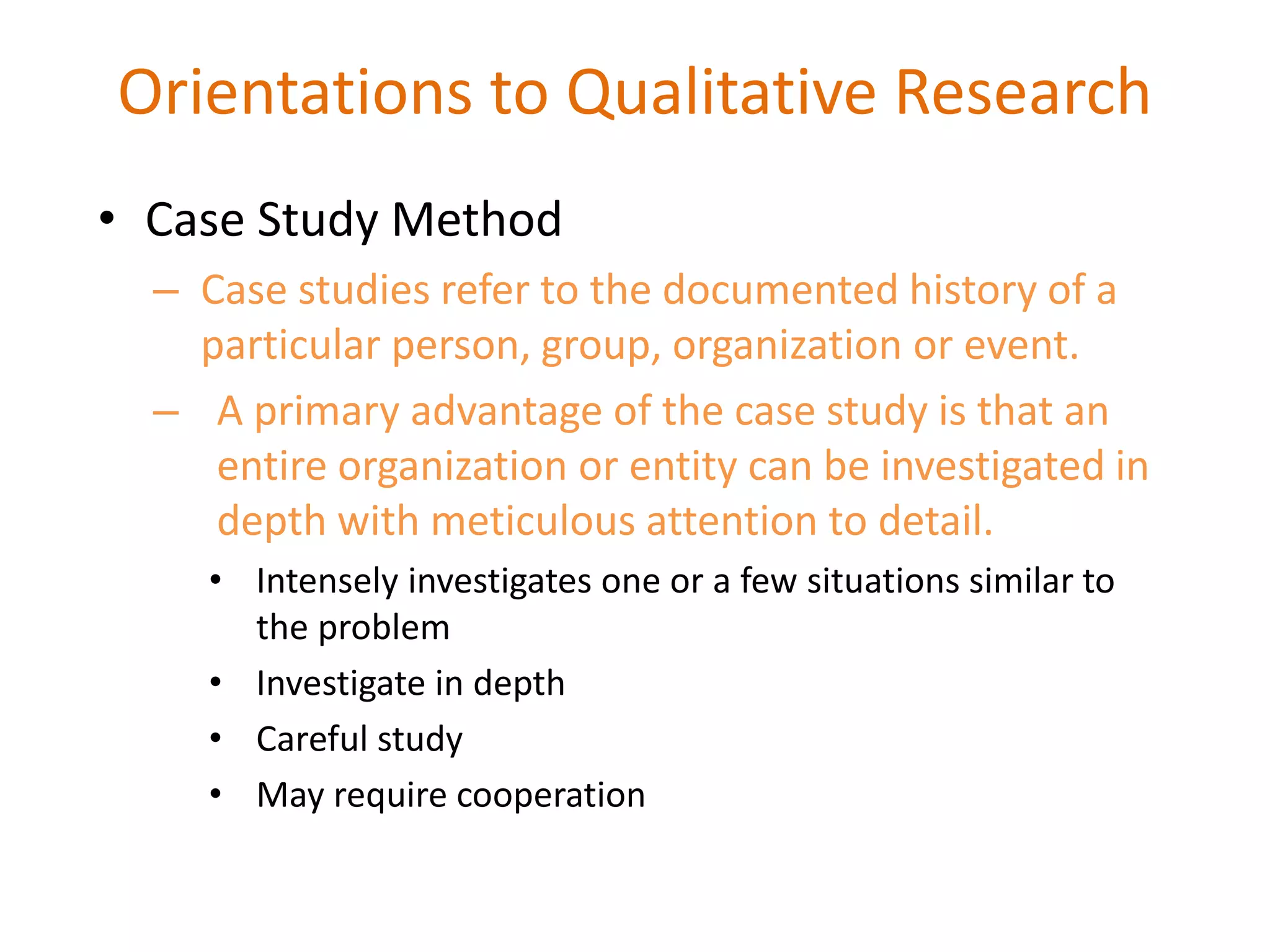 Orientations to Qualitative Research

• Case Study Method
– Case studies refer to the documented history of a particular person, group, organization or event.
– A primary advantage of the case study is that an entire organization or entity can be investigated in depth with meticulous attention to detail.
• Intensely investigates one or a few situations similar to the problem
• Investigate in depth
• Careful study
• May require cooperation